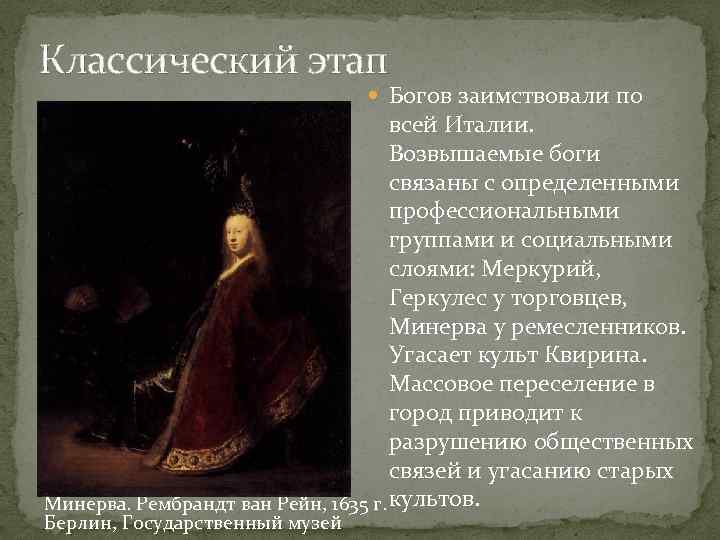 Классический этап

Богов заимствовали по всей Италии. Возвышаемые боги связаны с определенными профессиональными группами и социальными слоями: Меркурий, Геркулес у торговцев, Минерва у ремесленников. Угасает культ Квирина. Массовое переселение в город приводит к разрушению общественных связей и угасанию старых культов.

Минерва. Рембрандт ван Рейн, 1635 г. Берлин, Государственный музей